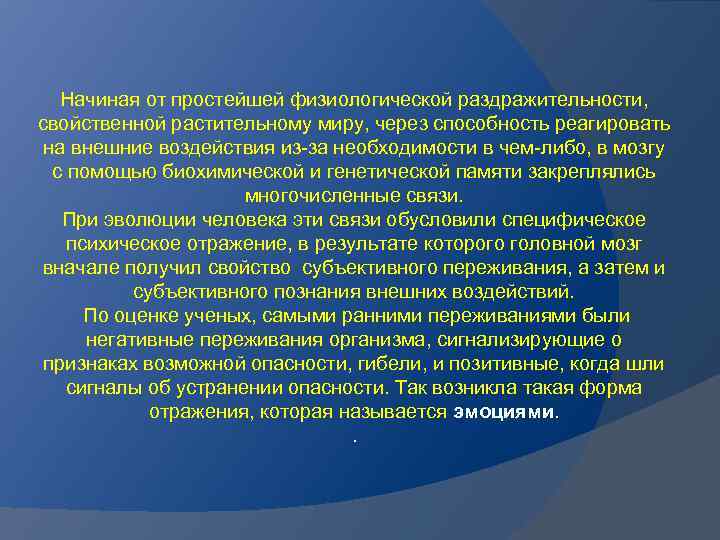 Начиная от простейшей физиологической раздражительности, свойственной растительному миру, через способность реагировать на внешние воздействия из-за необходимости в чем-либо, в мозгу с помощью биохимической и генетической памяти закреплялись многочисленные связи.

При эволюции человека эти связи обусловили специфическое психическое отражение, в результате которого головной мозг вначале получил свойство субъективного переживания, а затем и субъективного познания внешних воздействий.

По оценке ученых, самыми ранними переживаниями были негативные переживания организма, сигнализирующие о признаках возможной опасности, гибели, и позитивные, когда шли сигналы об устранении опасности. Так возникла такая форма отражения, которая называется эмоциями.

.